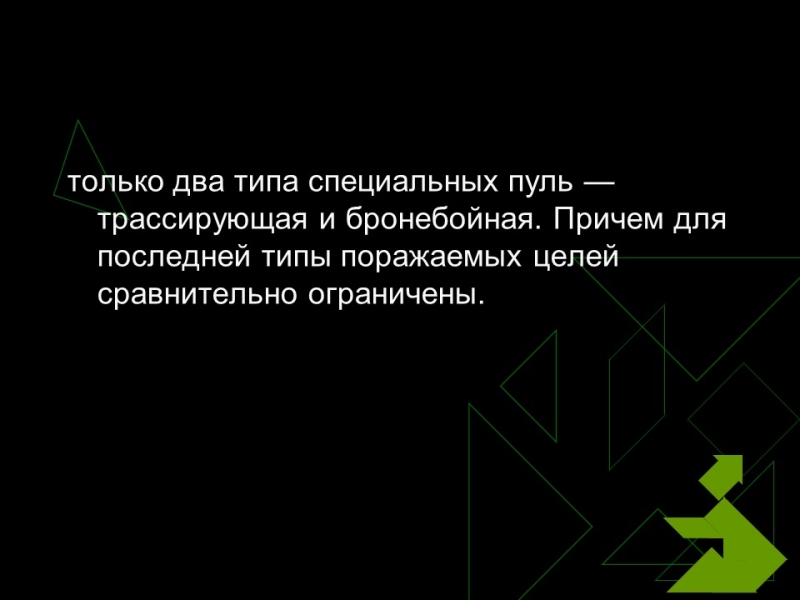 только два типа специальных пуль — трассирующая и бронебойная. Причем для последней типы поражаемых целей сравнительно ограничены.